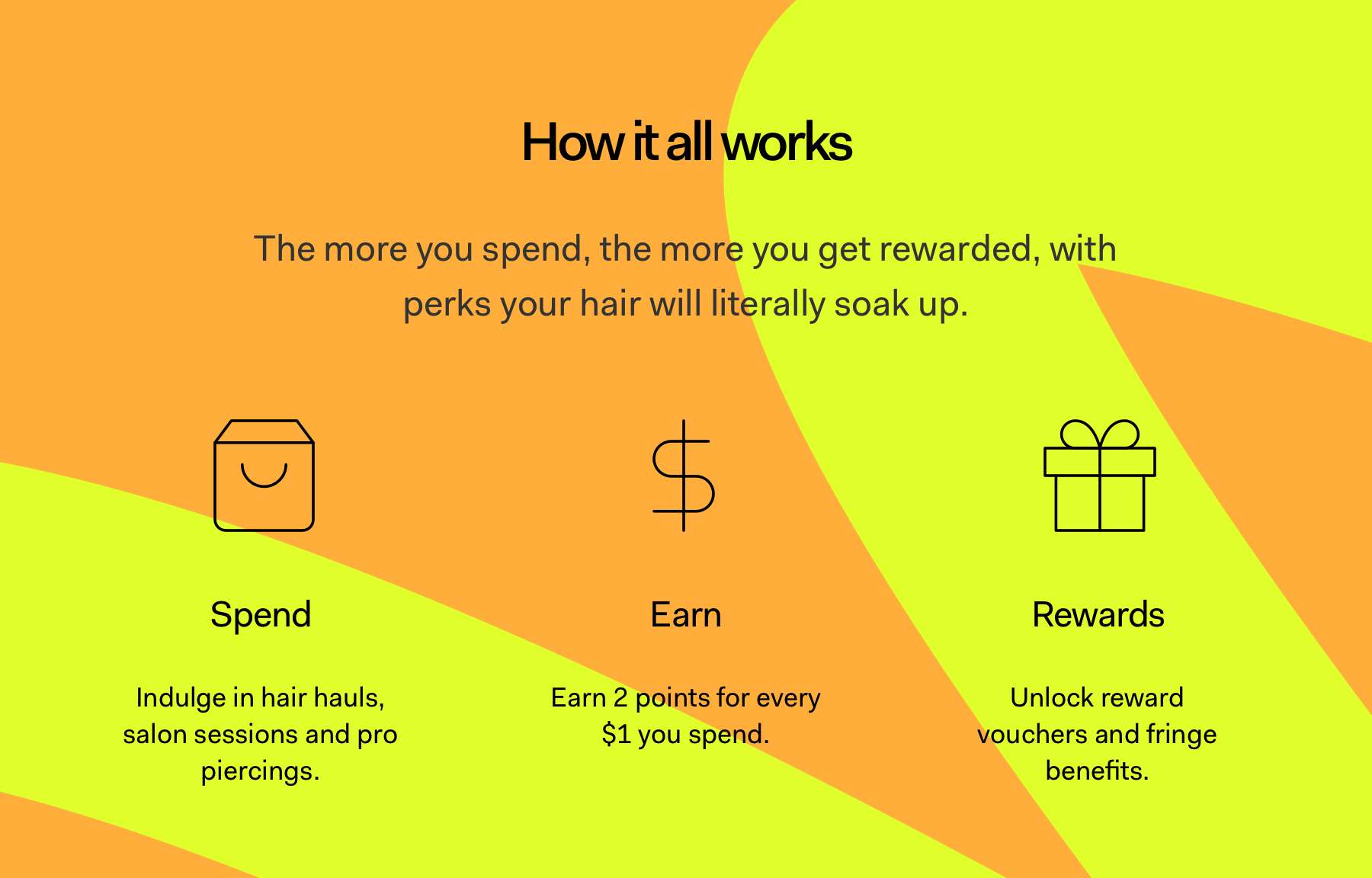 How it all works

The more you spend, the more you get rewarded, with perks your hair will literally soak up.

Spend

Indulge in hair hauls, salon sessions and pro piercings.

Earn

Earn 2 points for every \$1 you spend.

Rewards

Unlock reward vouchers and fringe benefits.